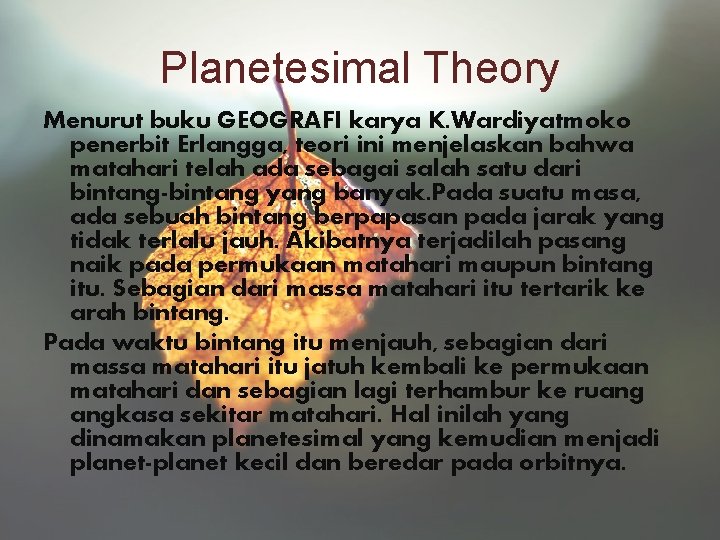 Planetesimal Theory

Menurut buku GEOGRAFI karya K.Wardiyatmoko penerbit Erlangga, teori ini menjelaskan bahwa matahari telah ada sebagai salah satu dari bintang-bintang yang banyak.Pada suatu masa, ada sebuah bintang berpapasan pada jarak yang tidak terlalu jauh. Akibatnya terjadilah pasang naik pada permukaan matahari maupun bintang itu. Sebagian dari massa matahari itu tertarik ke arah bintang.

Pada waktu bintang itu menjauh, sebagian dari massa matahari itu jatuh kembali ke permukaan matahari dan sebagian lagi terhambur ke ruang angkasa sekitar matahari. Hal inilah yang dinamakan planetesimal yang kemudian menjadi planet-planet kecil dan beredar pada orbitnya.